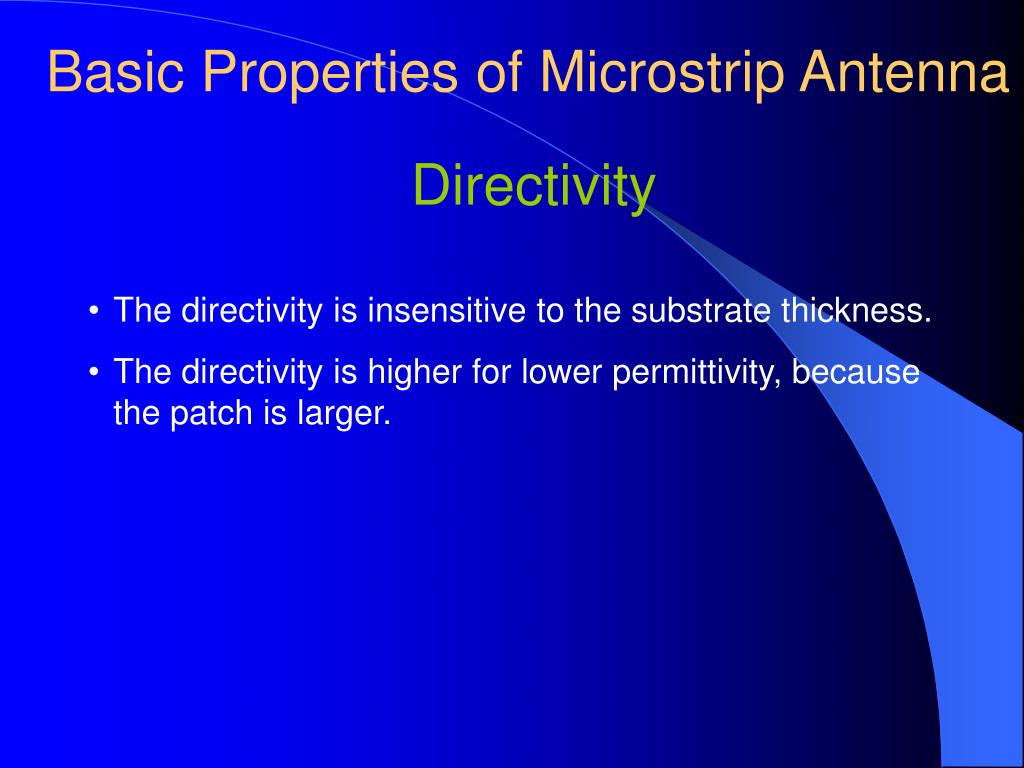 Basic Properties of Microstrip Antenna

Directivity

• The directivity is insensitive to the substrate thickness.

• The directivity is higher for lower permittivity, because the patch is larger.